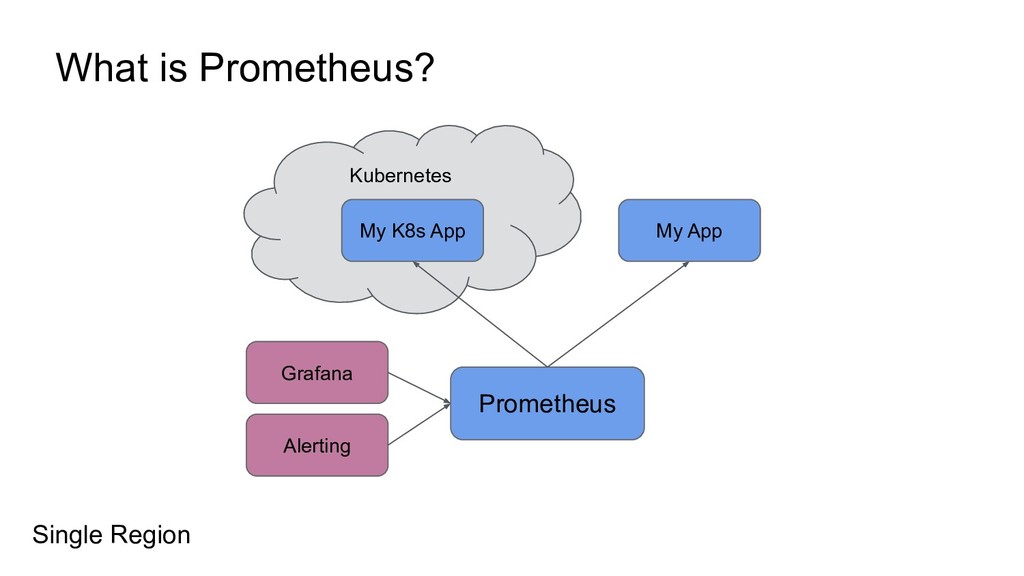 What is Prometheus?

Kubernetes

My K8s App

My App

Grafana

Alerting

Prometheus

Single Region